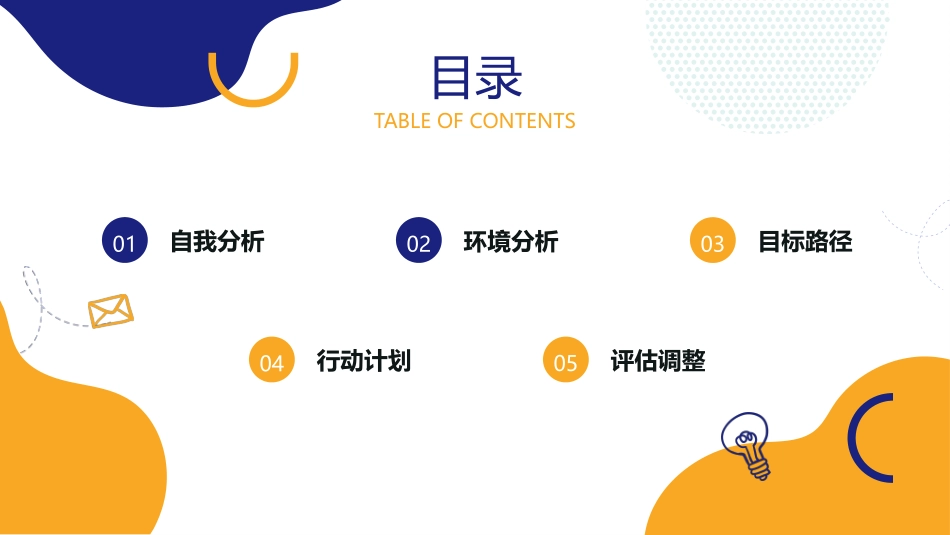 目录
TABLE OF CONTENTS

01 自我分析
02 环境分析
03 目标路径
04 行动计划
05 评估调整